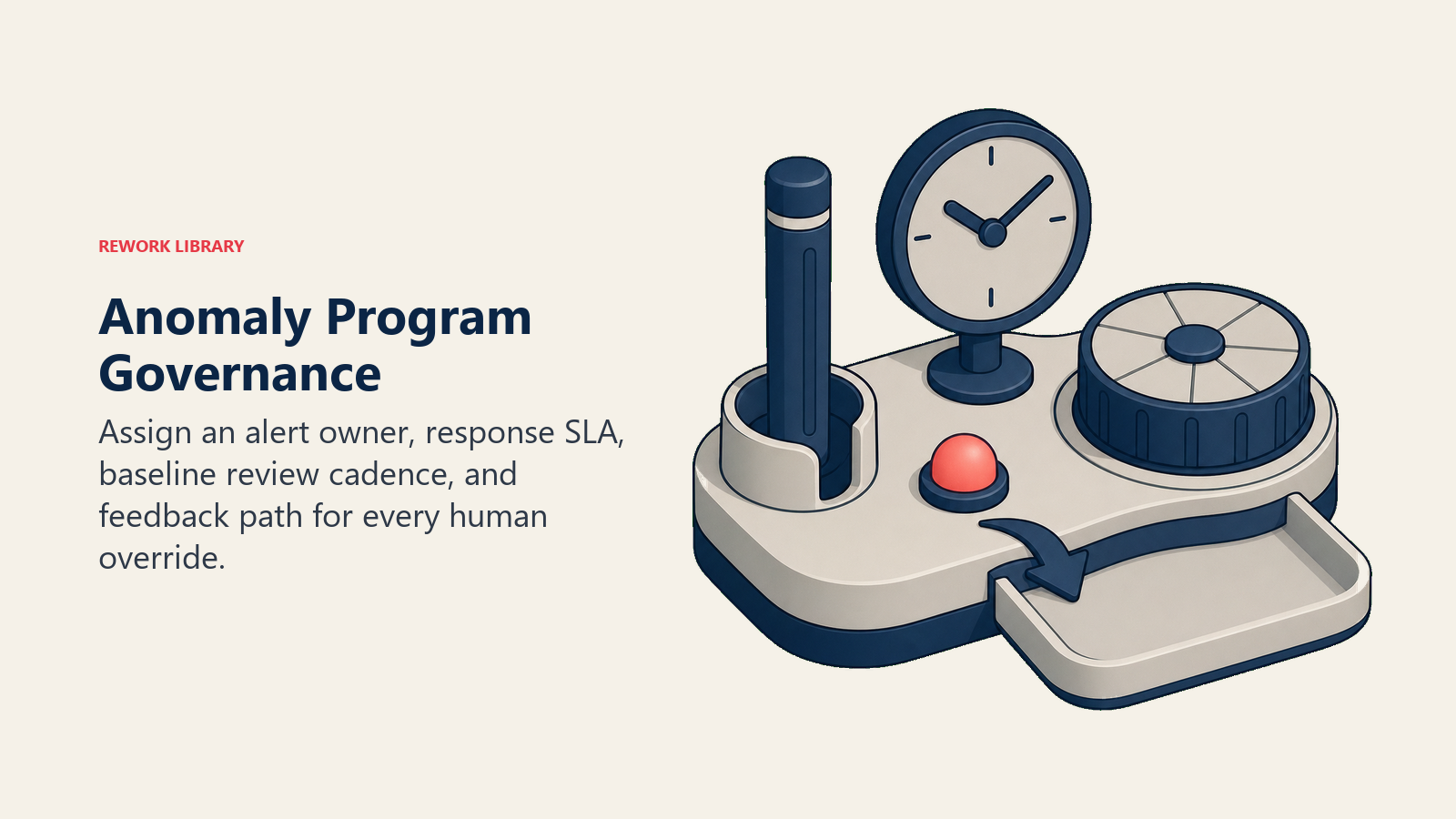 REWORK LIBRARY

Anomaly Program Governance

Assign an alert owner, response SLA, baseline review cadence, and feedback path for every human override.